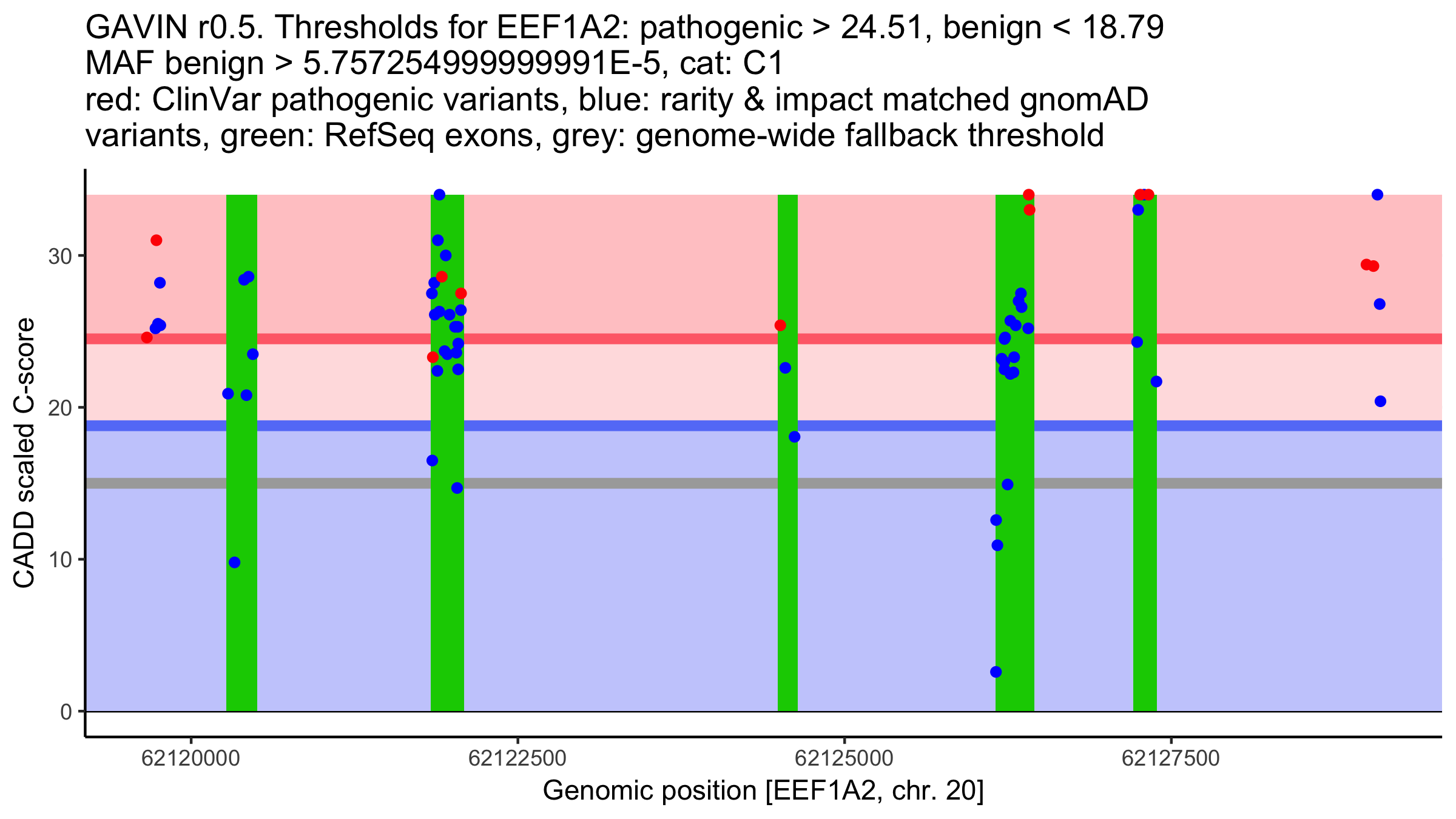 GAVIN r0.5. Thresholds for EEF1A2: pathogenic > 24.51, benign < 18.79
MAF benign > 5.757254999999991E-5, cat: C1
red: ClinVar pathogenic variants, blue: rarity & impact matched gnomAD variants, green: RefSeq exons, grey: genome-wide fallback threshold

CADD scaled C-score

30
20
10
0

62120000
62122500
62125000
62127500

Genomic position [EEF1A2, chr. 20]